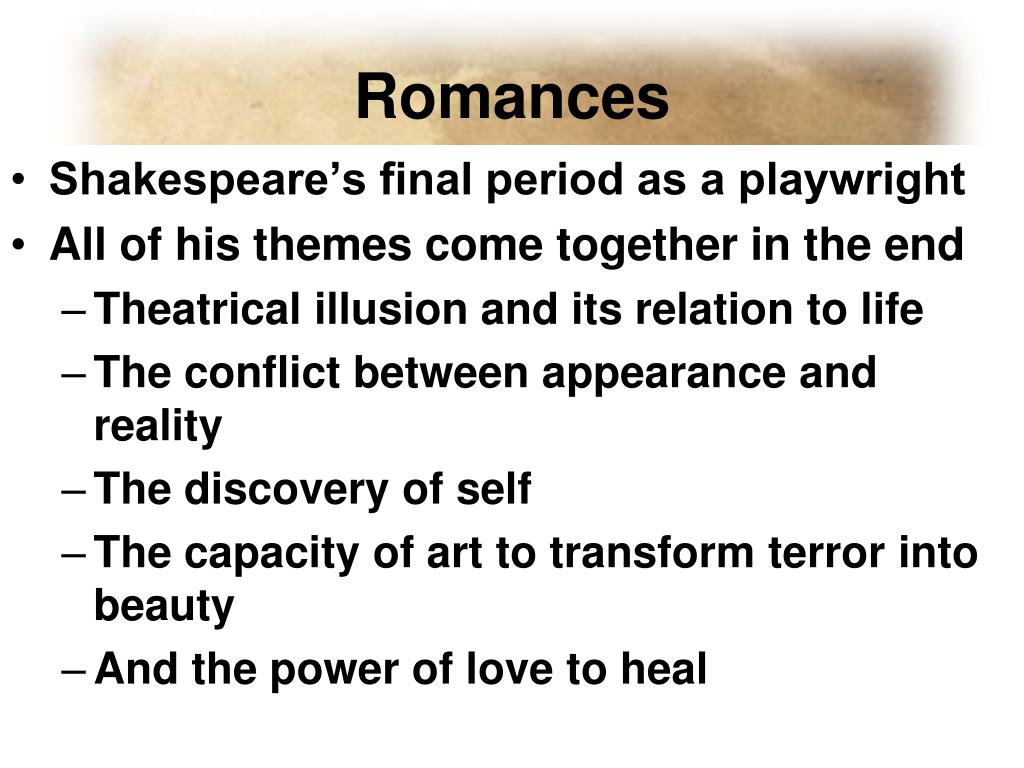 Romances

• Shakespeare’s final period as a playwright
• All of his themes come together in the end
– Theatrical illusion and its relation to life
– The conflict between appearance and reality
– The discovery of self
– The capacity of art to transform terror into beauty
– And the power of love to heal